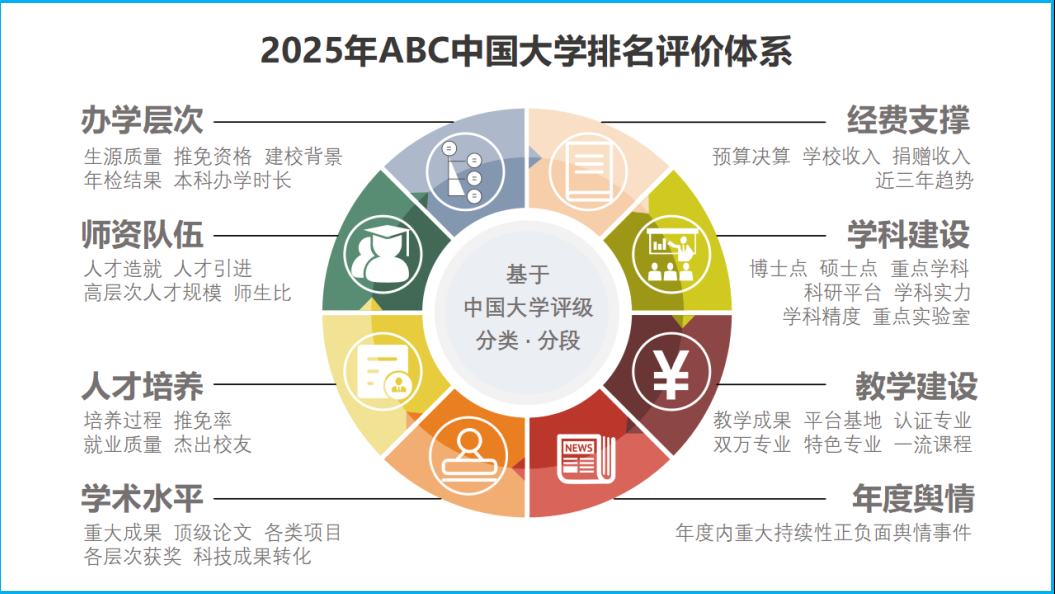 2025年ABC中国大学排名评价体系

办学层次
生源质量 推免资格 建校背景
年检结果 本科办学时长

师资队伍
人才造就 人才引进
高层次人才规模 师生比

人才培养
培养过程 推免率
就业质量 杰出校友

学术水平
重大成果 顶级论文 各类项目
各层次获奖 科技成果转化

基于
中国大学评级
分类 · 分段

NEWS

经费支撑
预算决算 学校收入 捐赠收入
近三年趋势

学科建设
博士点 硕士点 重点学科
科研平台 学科实力
学科精度 重点实验室

教学建设
教学成果 平台基地 认证专业
双万专业 特色专业 一流课程

年度舆情
年度内重大持续性正负面舆情事件